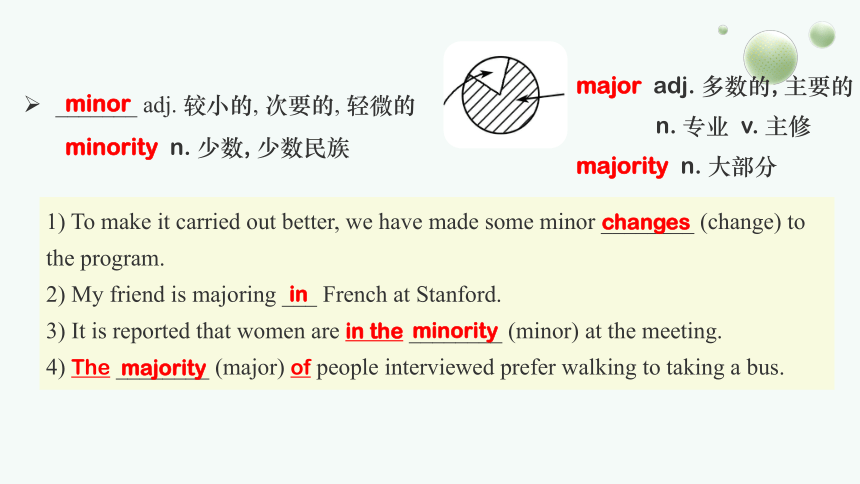 ➢ minor adj. 较小的, 次要的, 轻微的

minority n. 少数, 少数民族

major adj. 多数的, 主要的

n. 专业 v. 主修

majority n. 大部分

1) To make it carried out better, we have made some minor changes (change) to the program.

2) My friend is majoring in French at Stanford.

3) It is reported that women are in the minority (minor) at the meeting.

4) The majority (major) of people interviewed prefer walking to taking a bus.